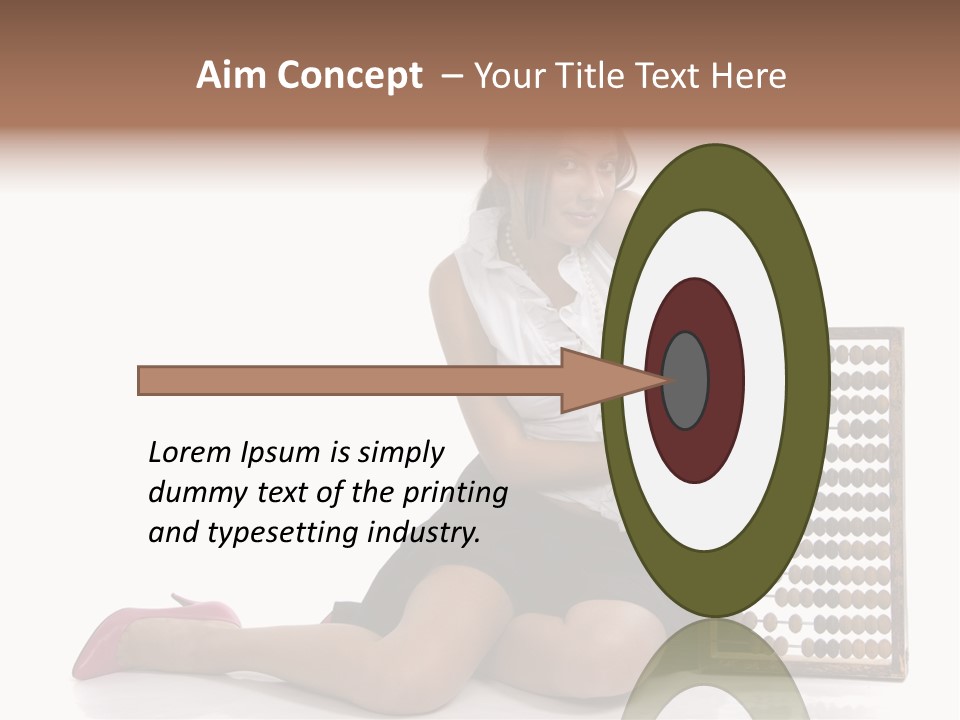 Aim Concept – Your Title Text Here

Lorem Ipsum is simply dummy text of the printing and typesetting industry.